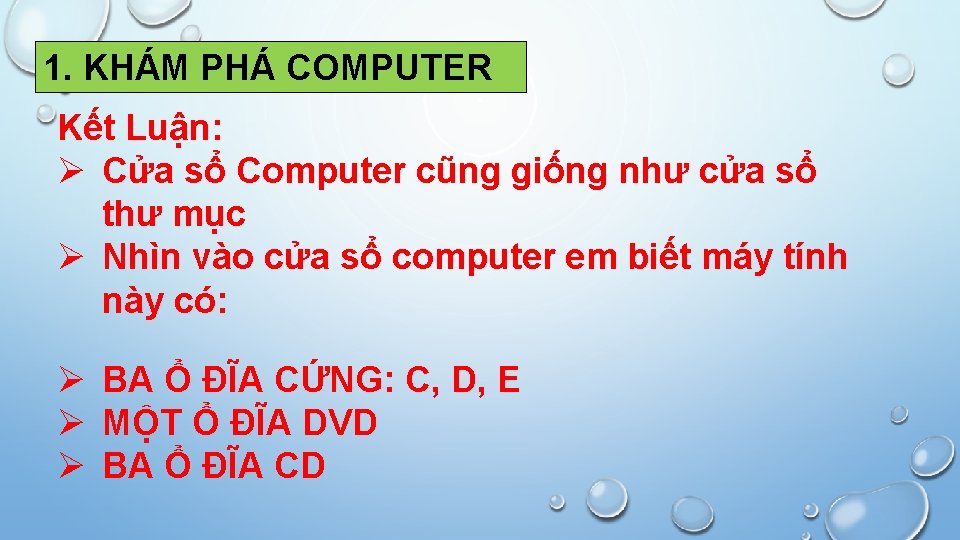 1. KHÁM PHÁ COMPUTER

Kết Luận:
➢ Cửa sổ Computer cũng giống như cửa sổ thư mục
➢ Nhìn vào cửa sổ computer em biết máy tính này có:

➢ BA Ổ ĐĨA CỨNG: C, D, E
➢ MỘT Ổ ĐĨA DVD
➢ BA Ổ ĐĨA CD